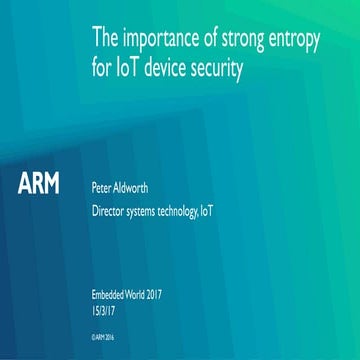 The importance of strong entropy for IoT device security

ARM

Peter Aldworth

Director systems technology, IoT

Embedded World 2017
15/3/17

©ARM 2016